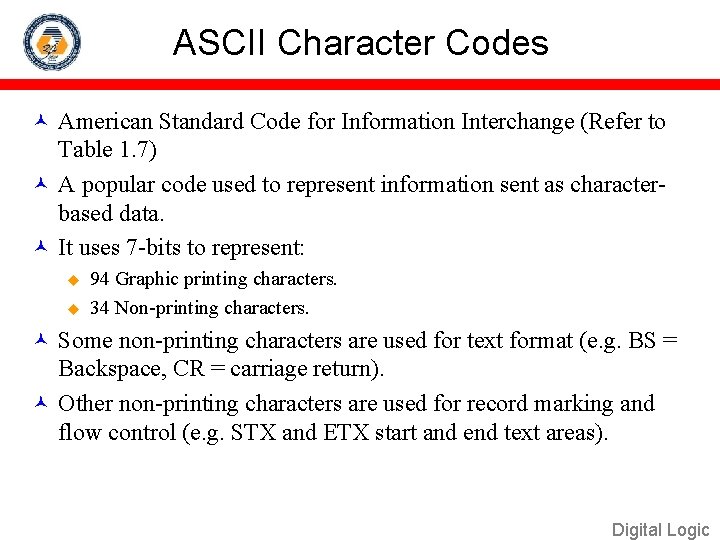 ASCII Character Codes

American Standard Code for Information Interchange (Refer to Table 1.7)

A popular code used to represent information sent as character-based data.

It uses 7-bits to represent:

94 Graphic printing characters.

34 Non-printing characters.

Some non-printing characters are used for text format (e.g. BS = Backspace, CR = carriage return).

Other non-printing characters are used for record marking and flow control (e.g. STX and ETX start and end text areas).

Digital Logic